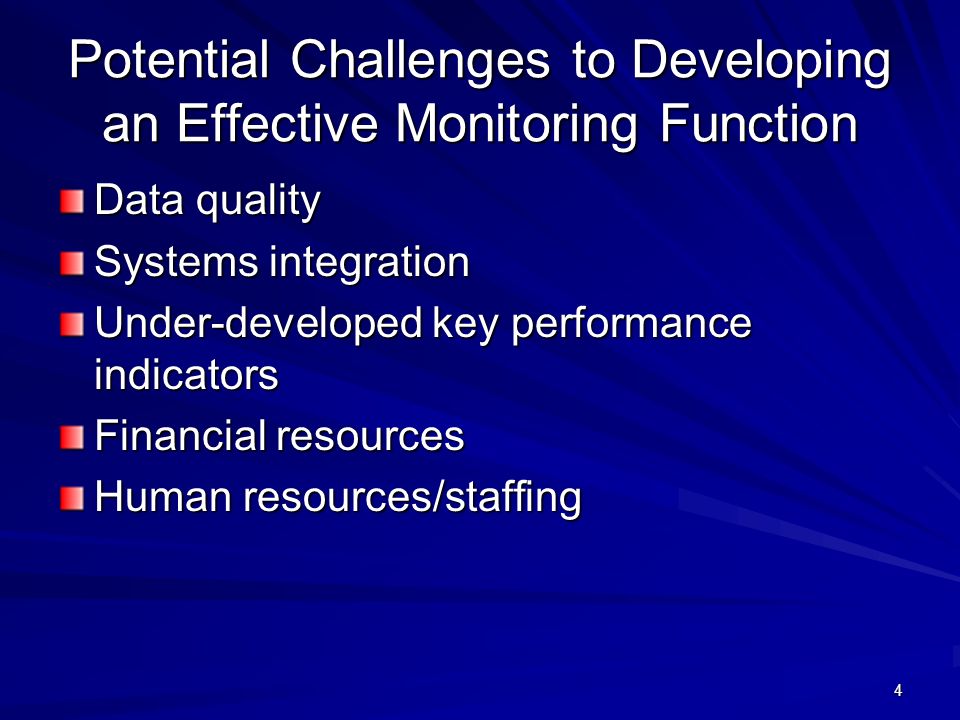 Potential Challenges to Developing an Effective Monitoring Function

Data quality

Systems integration

Under-developed key performance indicators

Financial resources

Human resources/staffing

4